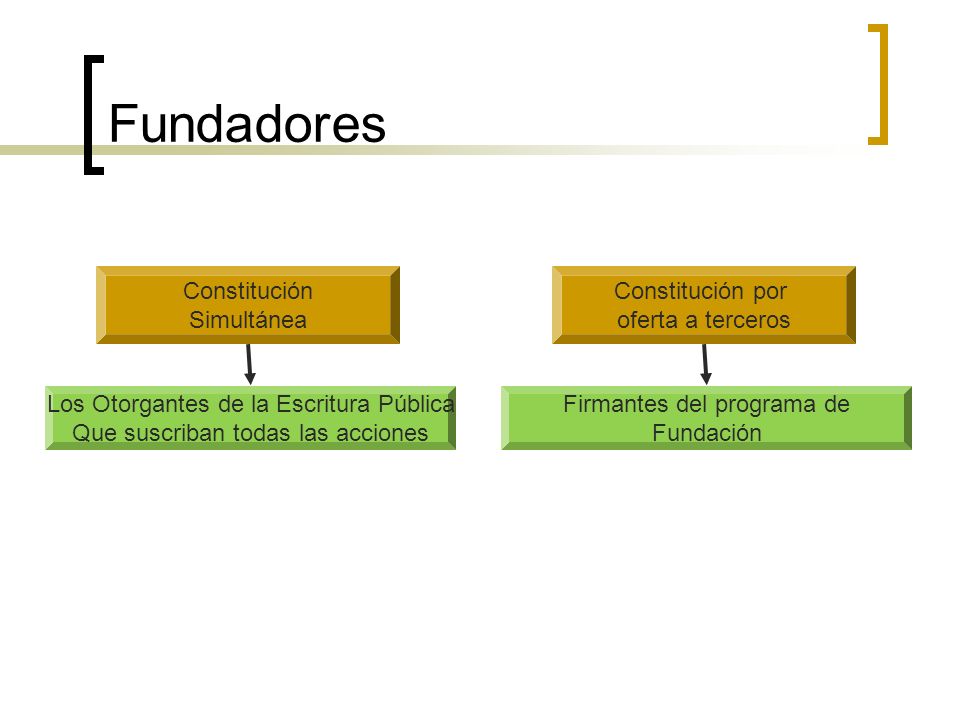 Fundadores

Constitución Simultánea

Los Otorgantes de la Escritura Pública Que suscriban todas las acciones

Constitución por oferta a terceros

Firmantes del programa de Fundación